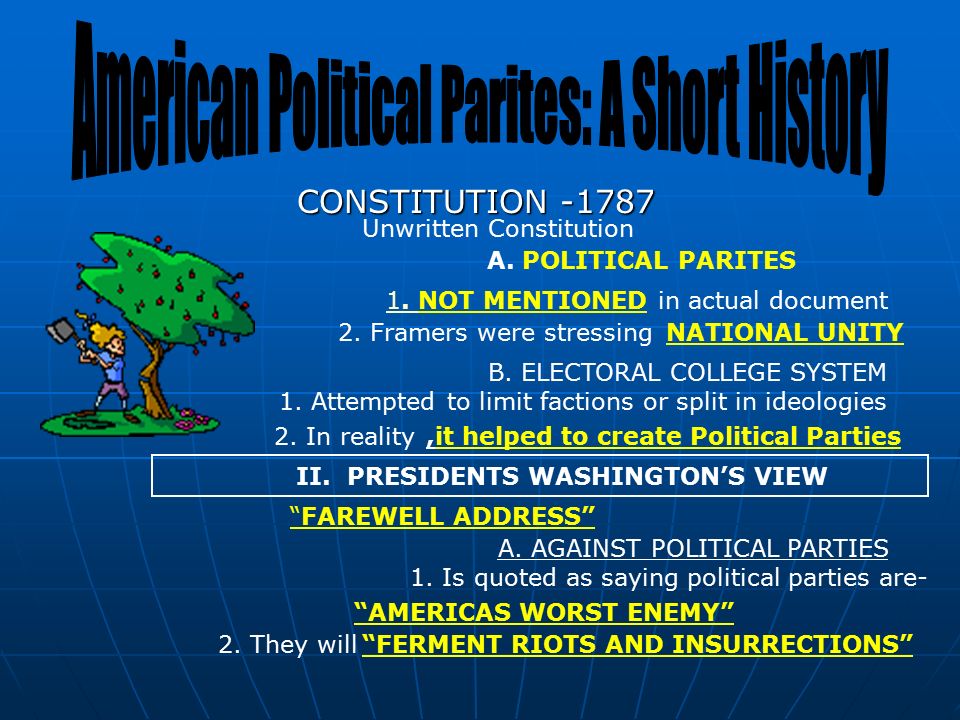 American Political Parites: A Short History

CONSTITUTION -1787
Unwritten Constitution

A. POLITICAL PARITES

1. NOT MENTIONED in actual document
2. Framers were stressing NATIONAL UNITY

B. ELECTORAL COLLEGE SYSTEM
1. Attempted to limit factions or split in ideologies
2. In reality ,it helped to create Political Parties

II. PRESIDENTS WASHINGTON'S VIEW

"FAREWELL ADDRESS"

A. AGAINST POLITICAL PARTIES
1. Is quoted as saying political parties are-
"AMERICAS WORST ENEMY"
2. They will "FERMENT RIOTS AND INSURRECTIONS"